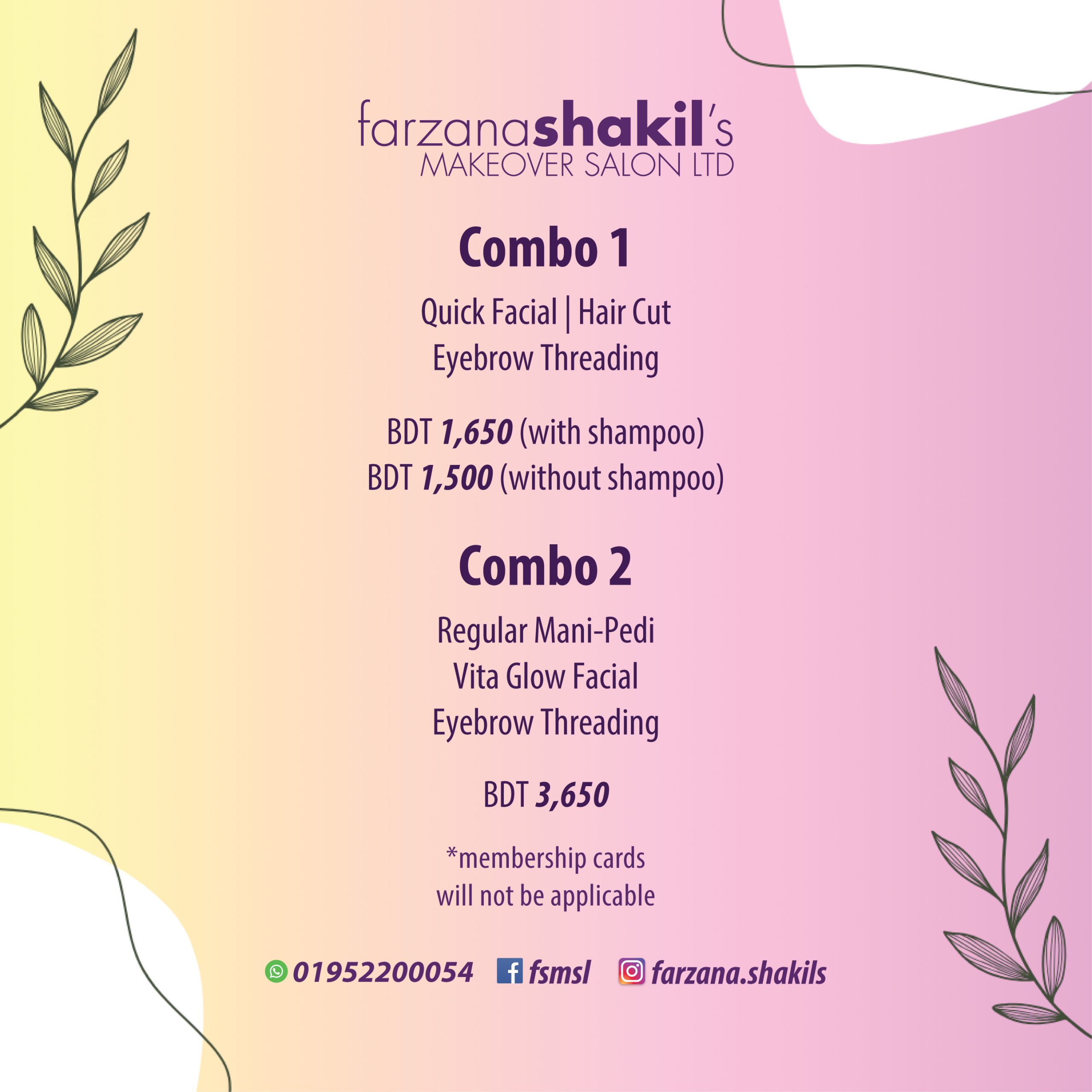 farzanashakil's
MAKEOVER SALON LTD

Combo 1

Quick Facial | Hair Cut
Eyebrow Threading

BDT 1,650 (with shampoo)
BDT 1,500 (without shampoo)

Combo 2

Regular Mani-Pedi
Vita Glow Facial
Eyebrow Threading

BDT 3,650

*membership cards
will not be applicable

01952200054 fsmsl farzana.shakils